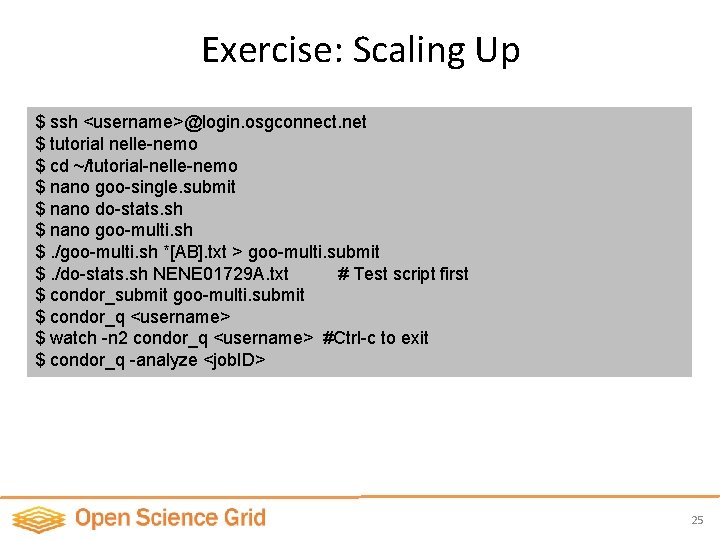 Exercise: Scaling Up

$ ssh <username>@login.osgconnect.net
$ tutorial nelle-nemo
$ cd ~/tutorial-nelle-nemo
$ nano goo-single.submit
$ nano do-stats.sh
$ nano goo-multi.sh
$ ./goo-multi.sh *[AB].txt > goo-multi.submit
$ ./do-stats.sh NENE01729A.txt # Test script first
$ condor_submit goo-multi.submit
$ condor_q <username>
$ watch -n2 condor_q <username> #Ctrl-c to exit
$ condor_q -analyze <jobID>

Open Science Grid

25